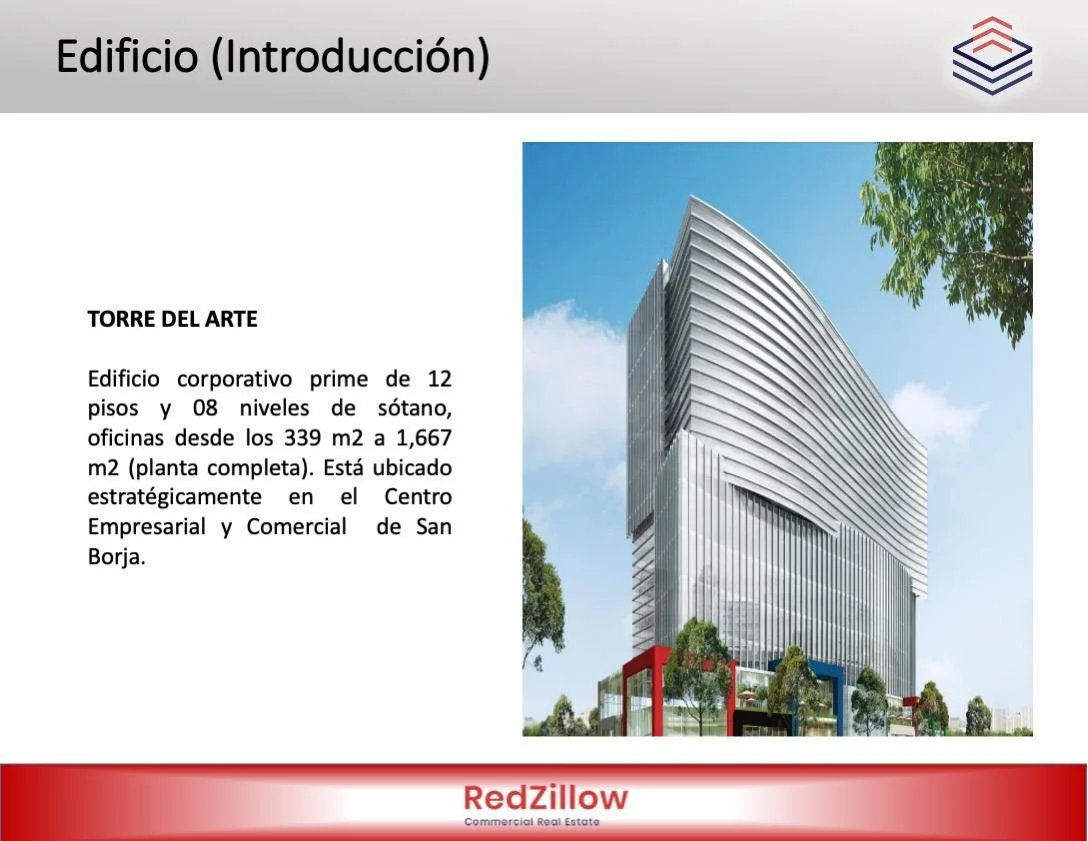 Edificio (Introducción)

TORRE DEL ARTE

Edificio corporativo prime de 12 pisos y 08 niveles de sótano, oficinas desde los 339 m2 a 1,667 m2 (planta completa). Está ubicado estratégicamente en el Centro Empresarial y Comercial de San Borja.

RedZillow
Commercial Real Estate